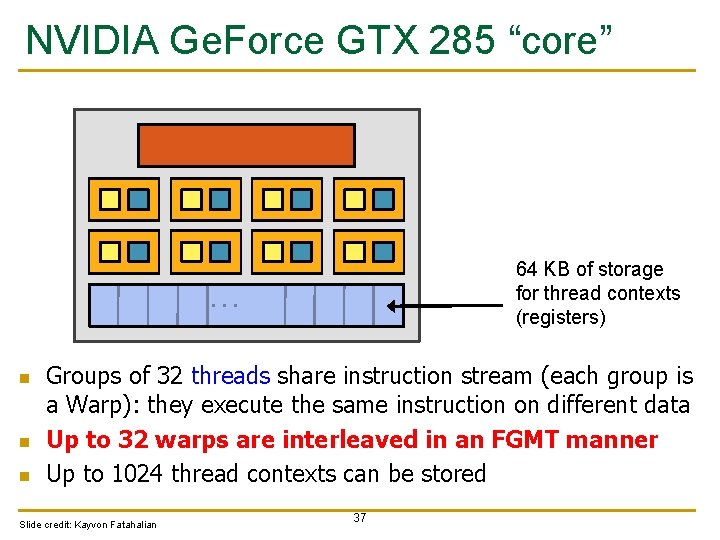 NVIDIA GeForce GTX 285 “core”

...

64 KB of storage for thread contexts (registers)

- Groups of 32 threads share instruction stream (each group is a Warp): they execute the same instruction on different data
- Up to 32 warps are interleaved in an FGMT manner
- Up to 1024 thread contexts can be stored

Slide credit: Kayvon Fatahalian

37